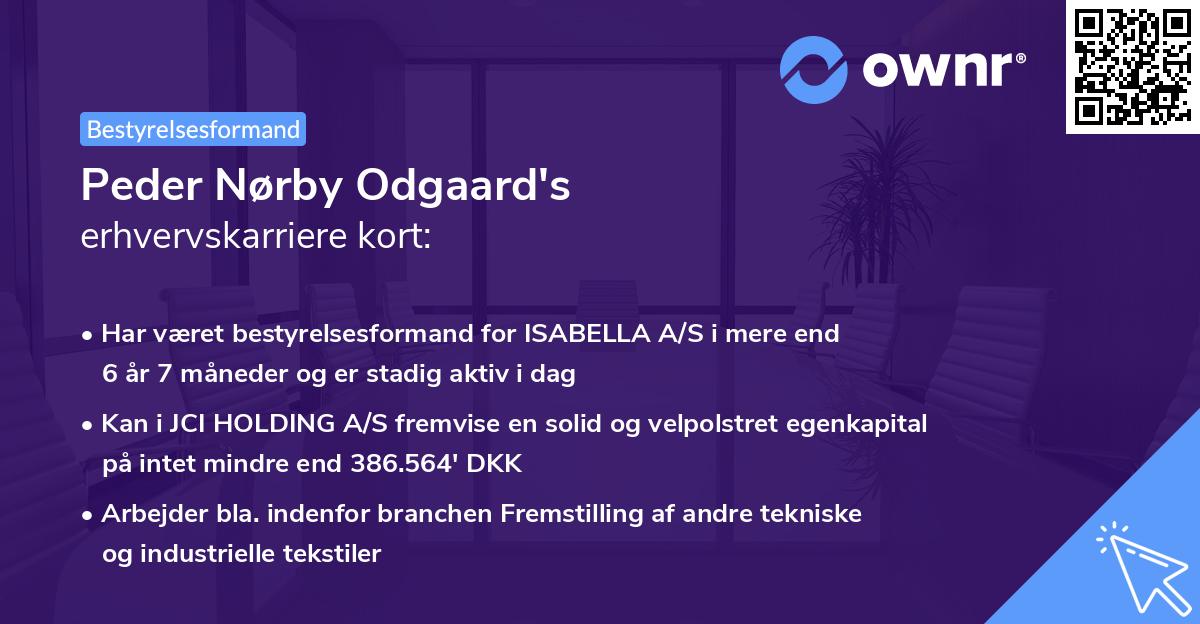 ownr®

Bestyrelsesformand

Peder Nørby Odgaard's
erhvervskarriere kort:

• Har været bestyrelsesformand for ISABELLA A/S i mere end 6 år 7 måneder og er stadig aktiv i dag

• Kan i JCI HOLDING A/S fremvise en solid og velpolstret egenkapital på intet mindre end 386.564' DKK

• Arbejder bla. indenfor branchen Fremstilling af andre tekniske og industrielle tekstiler